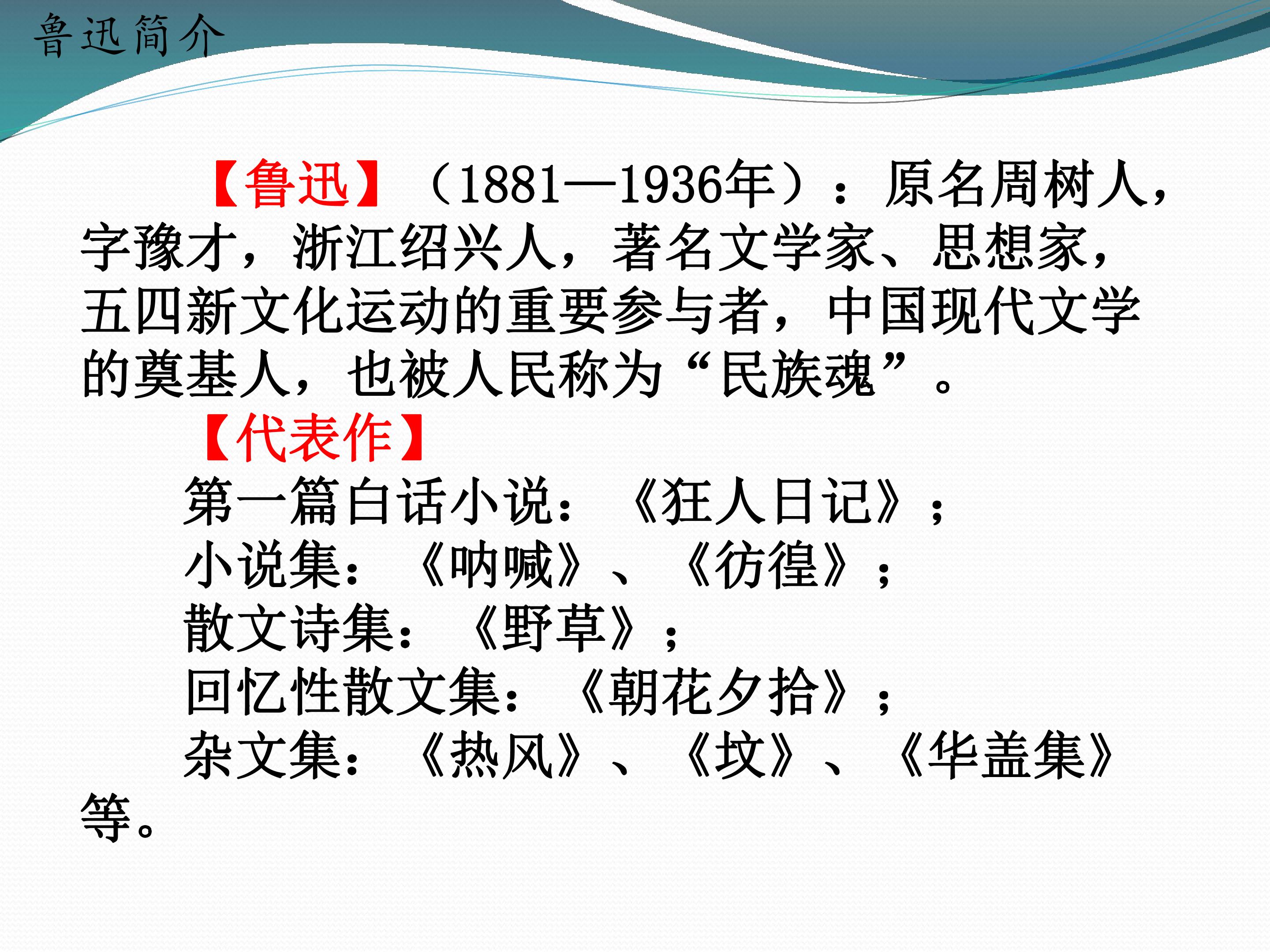 鲁迅简介

【鲁迅】（1881—1936年）：原名周树人，字豫才，浙江绍兴人，著名文学家、思想家，五四新文化运动的重要参与者，中国现代文学的奠基人，也被人民称为“民族魂”。

【代表作】

第一篇白话小说：《狂人日记》；

小说集：《呐喊》、《彷徨》；

散文诗集：《野草》；

回忆性散文集：《朝花夕拾》；

杂文集：《热风》、《坟》、《华盖集》等。